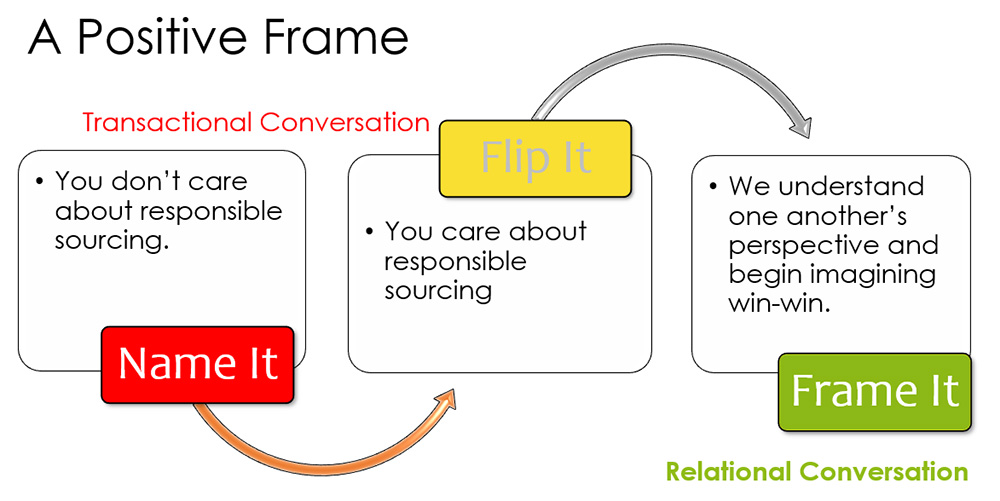 A Positive Frame

Transactional Conversation

• You don't care about responsible sourcing.

Name It

Flip It

• You care about responsible sourcing

• We understand one another's perspective and begin imagining win-win.

Frame It

Relational Conversation